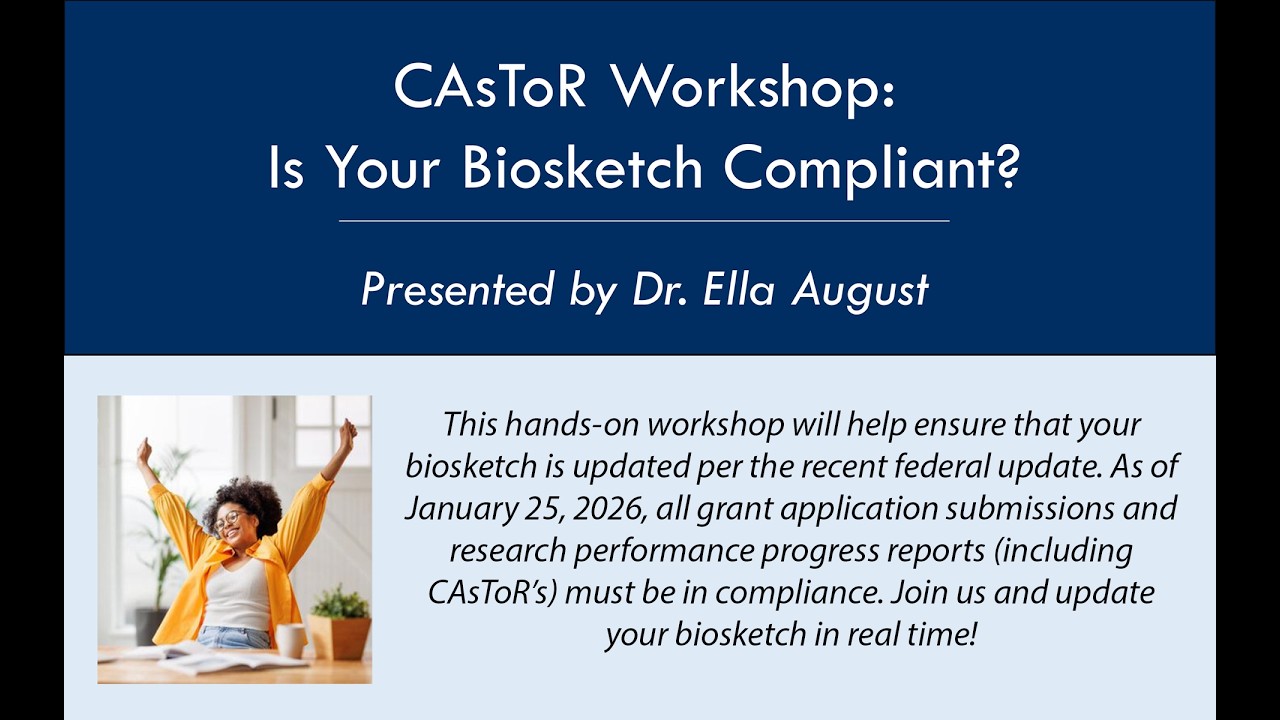 CAsToR Workshop:
Is Your Biosketch Compliant?

Presented by Dr. Ella August

This hands-on workshop will help ensure that your biosketch is updated per the recent federal update. As of January 25, 2026, all grant application submissions and research performance progress reports (including CAsToR's) must be in compliance. Join us and update your biosketch in real time!